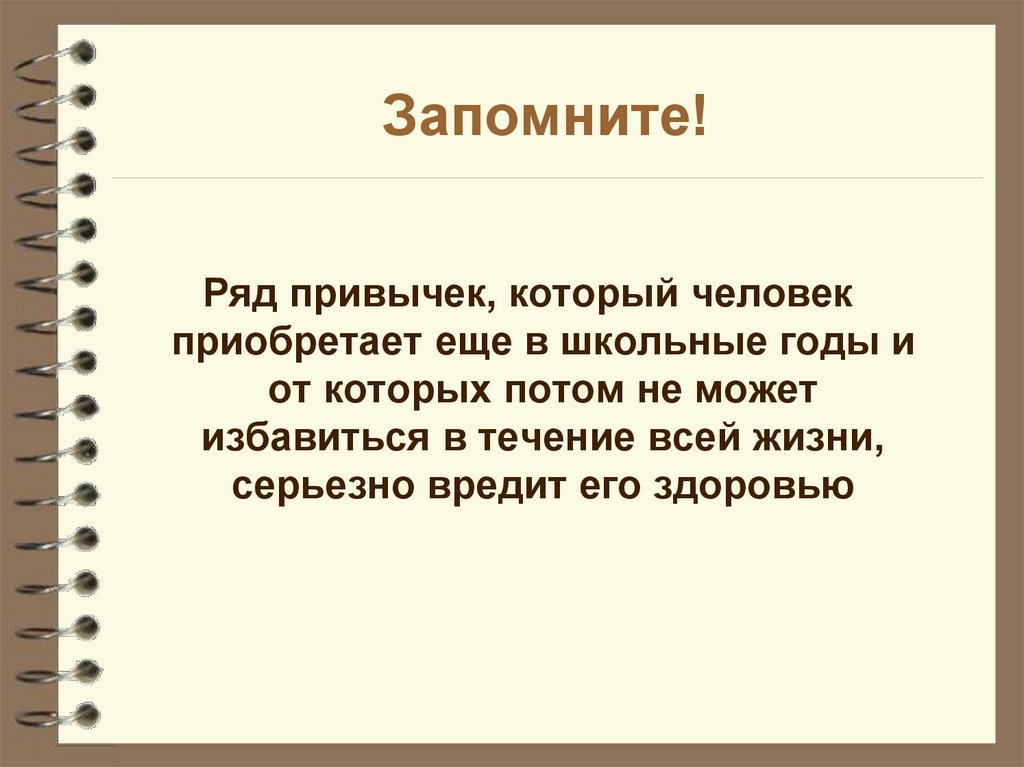 Запомните!

Ряд привычек, который человек приобретает еще в школьные годы и от которых потом не может избавиться в течение всей жизни, серьезно вредит его здоровью